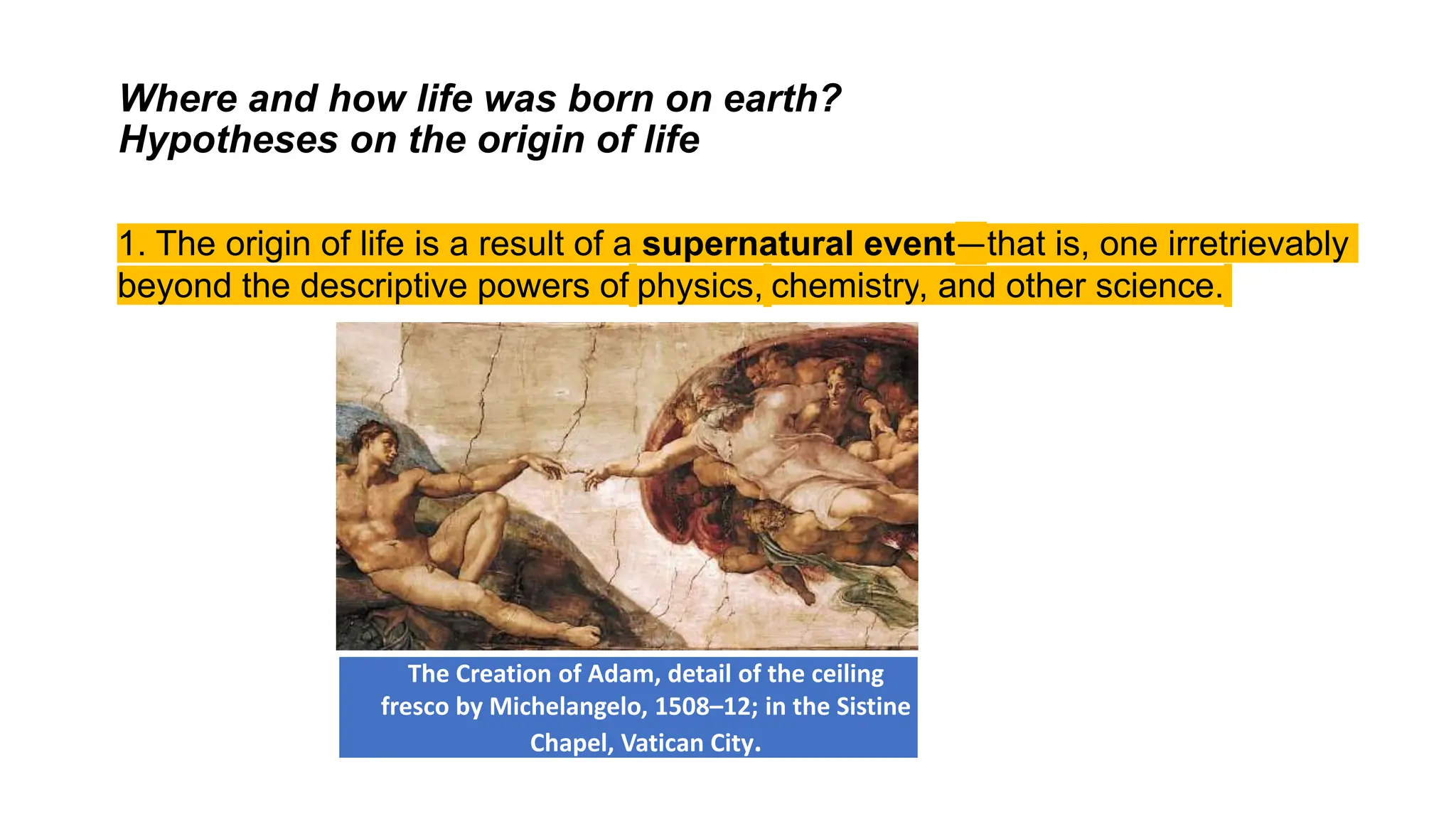 Where and how life was born on earth?
Hypotheses on the origin of life

1. The origin of life is a result of a supernatural event—that is, one irretrievably beyond the descriptive powers of physics, chemistry, and other science.

The Creation of Adam, detail of the ceiling fresco by Michelangelo, 1508–12; in the Sistine Chapel, Vatican City.